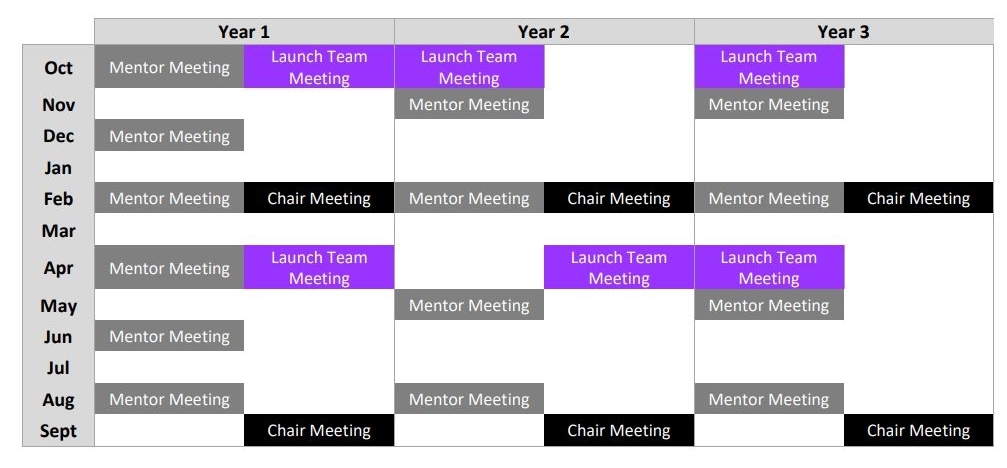 | | Year 1 | | Year 2 | | Year 3 | |
|---|---|---|---|---|---|---|
| Oct | Mentor Meeting | Launch Team Meeting | Launch Team Meeting | | Launch Team Meeting | |
| Nov | | | Mentor Meeting | | Mentor Meeting | |
| Dec | Mentor Meeting | | | | | |
| Jan | | | | | | |
| Feb | Mentor Meeting | Chair Meeting | Mentor Meeting | Chair Meeting | Mentor Meeting | Chair Meeting |
| Mar | | | | | | |
| Apr | Mentor Meeting | Launch Team Meeting | | Launch Team Meeting | Launch Team Meeting | |
| May | | | Mentor Meeting | | Mentor Meeting | |
| Jun | Mentor Meeting | | | | | |
| Jul | | | | | | |
| Aug | Mentor Meeting | | Mentor Meeting | | Mentor Meeting | |
| Sept | | Chair Meeting | | Chair Meeting | | Chair Meeting |